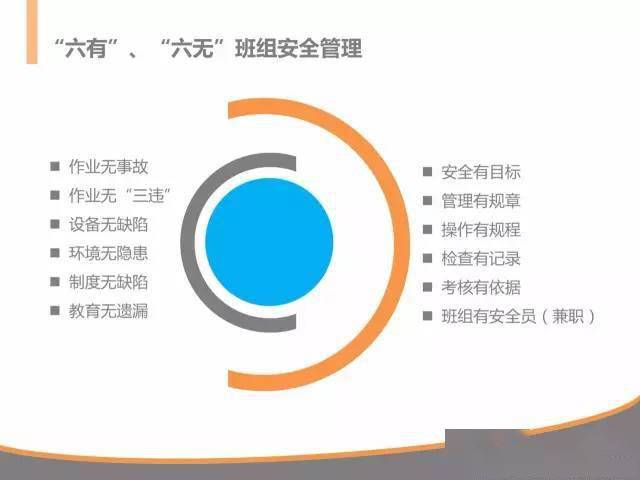 “六有”、“六无”班组安全管理

■ 作业无事故
■ 作业无“三违”
■ 设备无缺陷
■ 环境无隐患
■ 制度无缺陷
■ 教育无遗漏

■ 安全有目标
■ 管理有规章
■ 操作有规程
■ 检查有记录
■ 考核有依据
■ 班组有安全员（兼职）